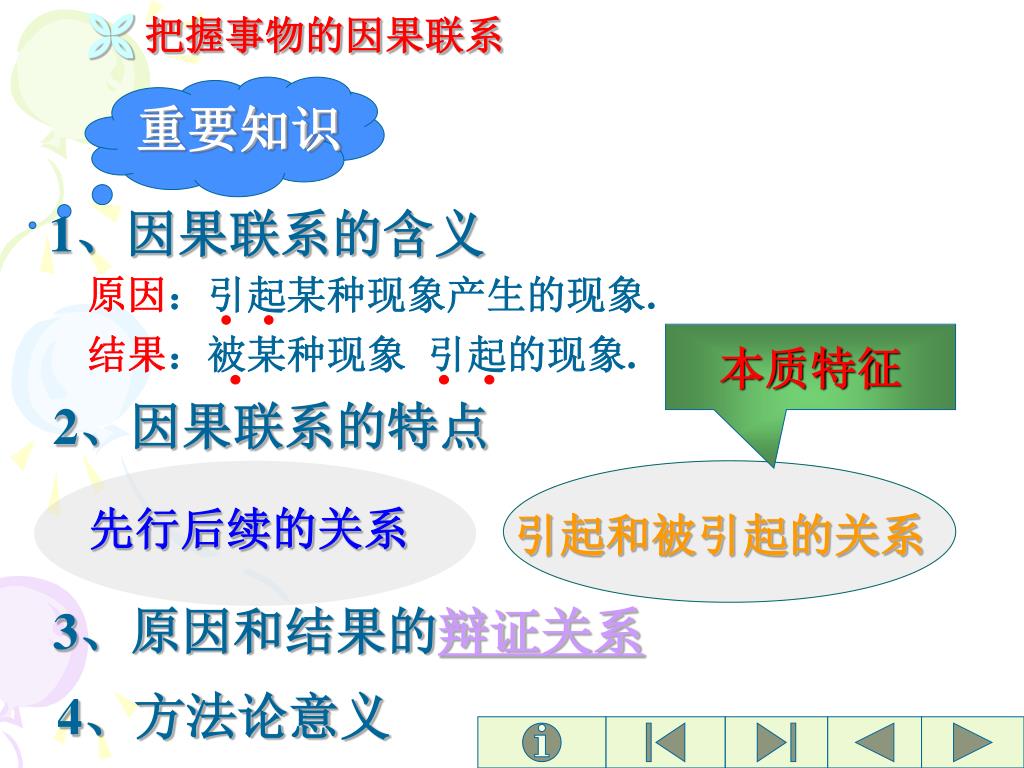 把握事物的因果联系

重要知识

1、因果联系的含义

原因：引起某种现象产生的现象.

结果：被某种现象 引起的现象.

本质特征

2、因果联系的特点

先行后续的关系

引起和被引起的关系

3、原因和结果的辩证关系

4、方法论意义